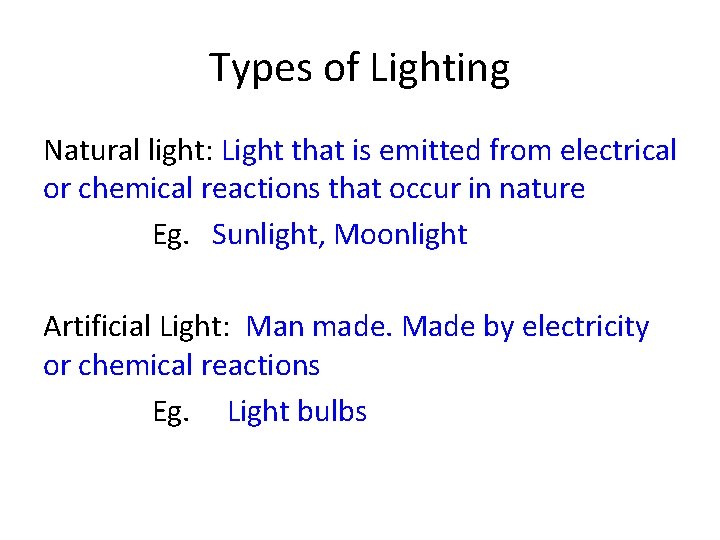 Types of Lighting

Natural light: Light that is emitted from electrical or chemical reactions that occur in nature

Eg. Sunlight, Moonlight

Artificial Light: Man made. Made by electricity or chemical reactions

Eg. Light bulbs